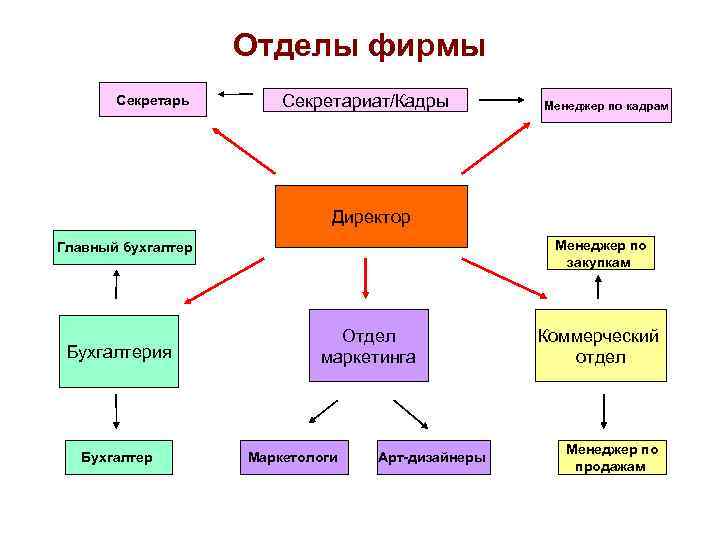 Отделы фирмы

Секретарь

Секретариат/Кадры

Менеджер по кадрам

Директор

Главный бухгалтер

Менеджер по закупкам

Бухгалтерия

Отдел маркетинга

Коммерческий отдел

Бухгалтер

Маркетологи

Арт-дизайнеры

Менеджер по продажам